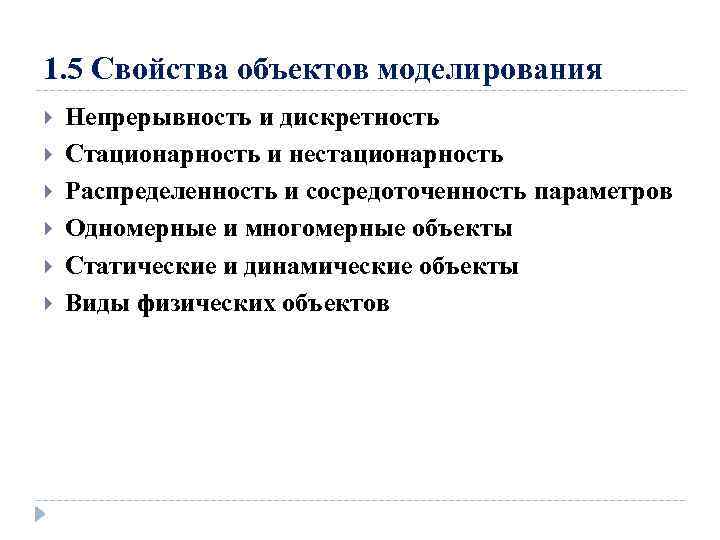 1.5 Свойства объектов моделирования

Непрерывность и дискретность

Стационарность и нестационарность

Распределенность и сосредоточенность параметров

Одномерные и многомерные объекты

Статические и динамические объекты

Виды физических объектов